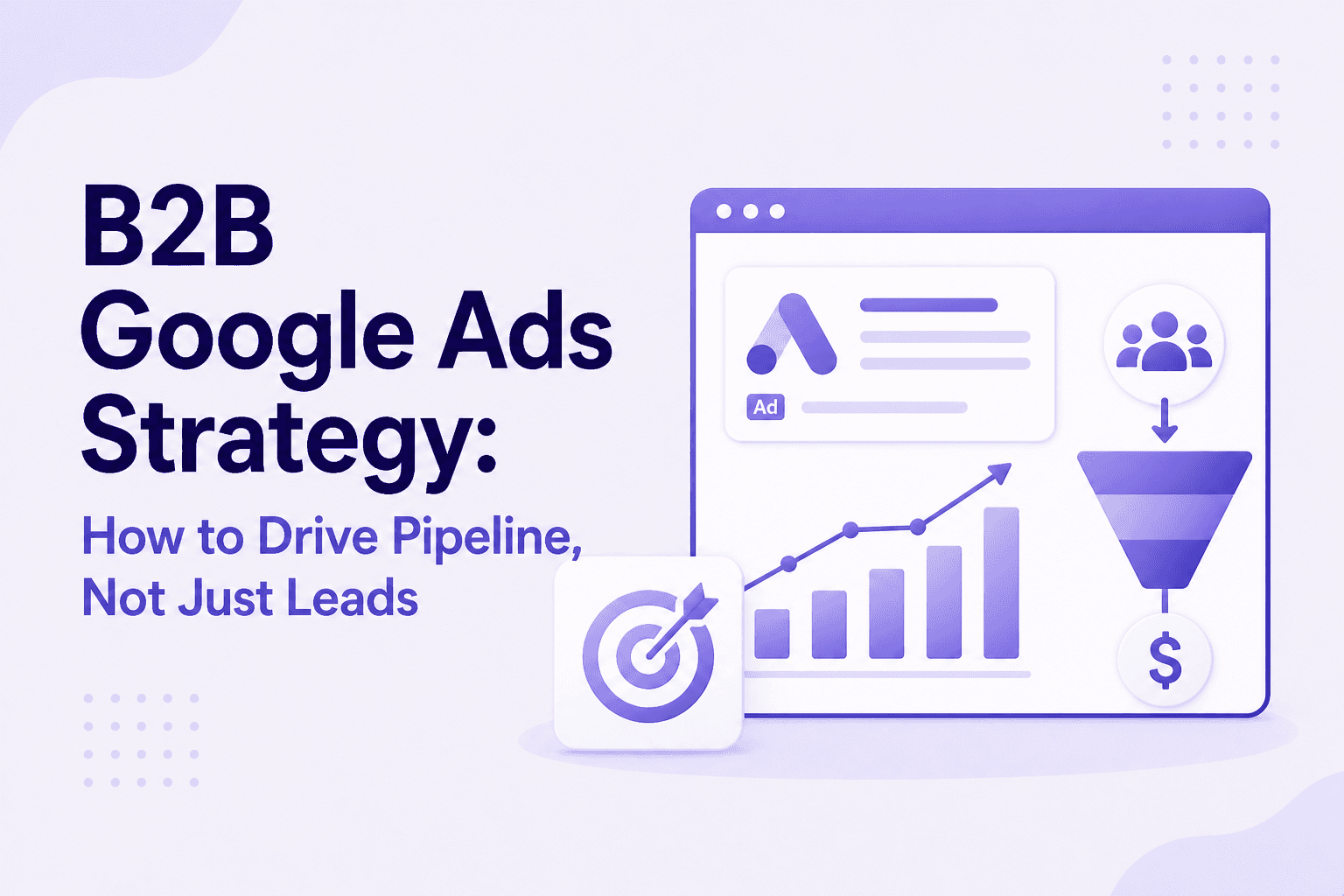 B2B
Google Ads
Strategy:

How to Drive Pipeline, Not Just Leads

Ad

$